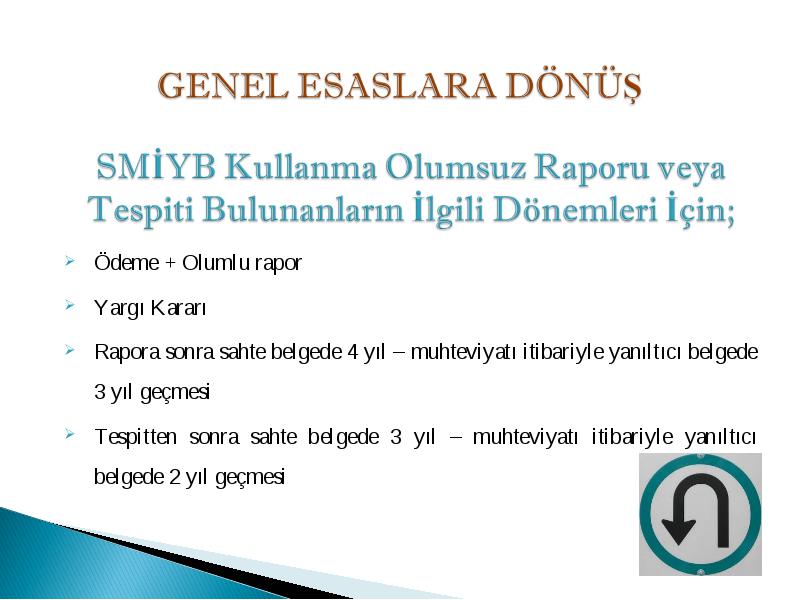 GENEL ESASLARA DÖNÜŞ

SMİYB Kullanma Olumsuz Raporu veya Tespiti Bulunanların İlgili Dönemleri İçin;

➢ Ödeme + Olumlu rapor

➢ Yargı Kararı

➢ Rapora sonra sahte belgede 4 yıl – muhteviyatı itibariyle yanıltıcı belgede 3 yıl geçmesi

➢ Tespitten sonra sahte belgede 3 yıl – muhteviyatı itibariyle yanıltıcı belgede 2 yıl geçmesi